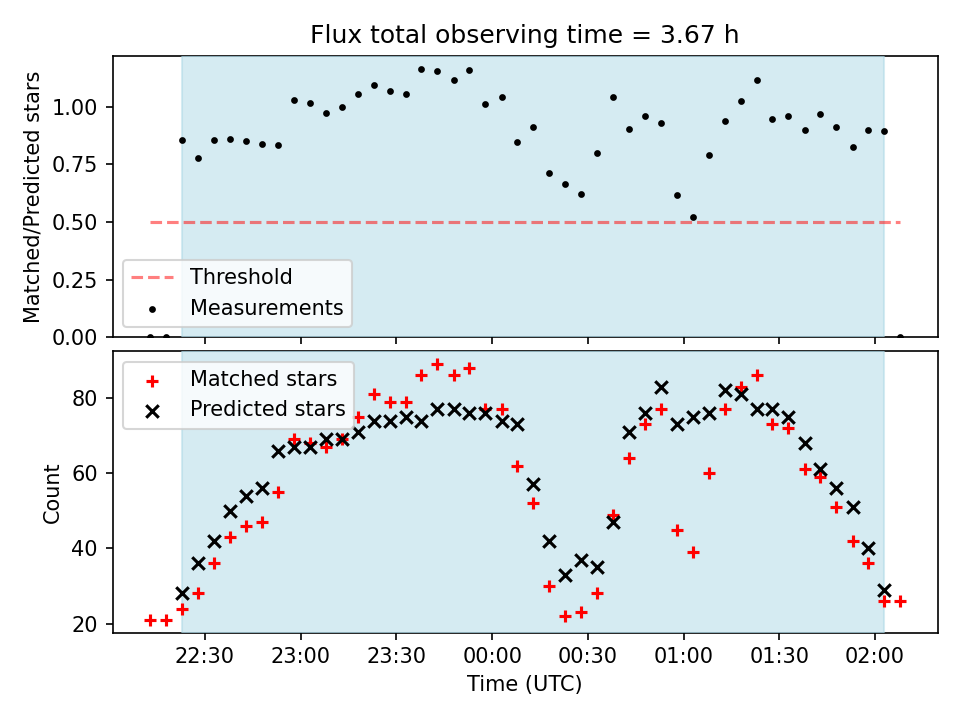 Flux total observing time = 3.67 h

Matched/Predicted stars

1.00
0.75
0.50
0.25
0.00

Threshold
Measurements

Matched stars
Predicted stars

Count

80
60
40
20

22:30 23:00 23:30 00:00 00:30 01:00 01:30 02:00

Time (UTC)